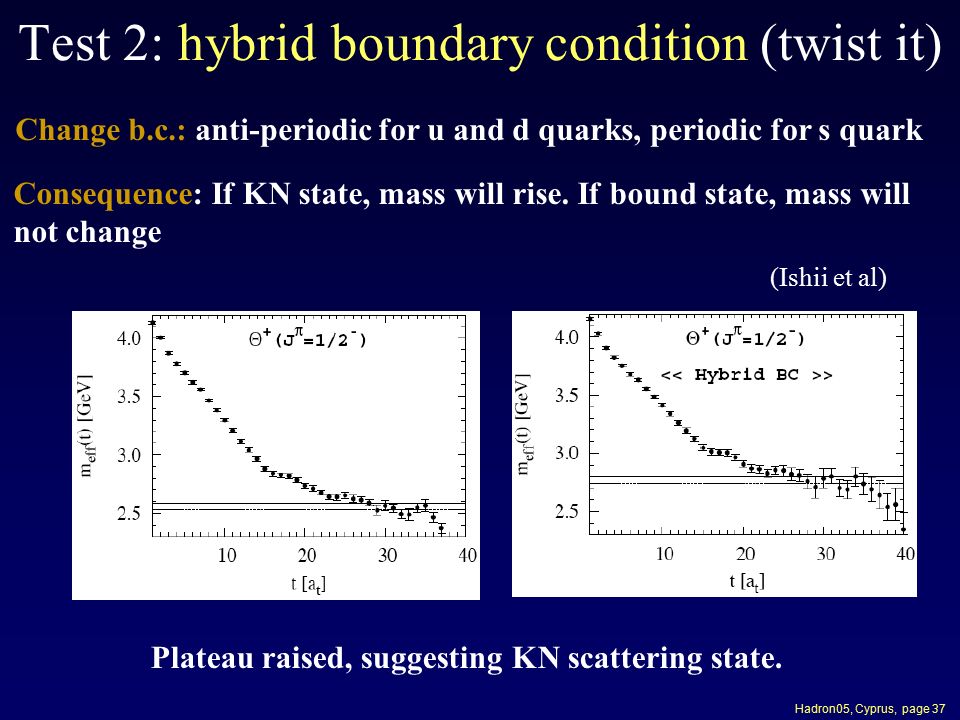 Test 2: hybrid boundary condition (twist it)

Change b.c.: anti-periodic for u and d quarks, periodic for s quark

Consequence: If KN state, mass will rise. If bound state, mass will not change

(Ishii et al)

$\Theta^+(J^\pi=1/2^-)$

4.0
3.5
3.0
2.5
$m_{eff}(t)$ [GeV]
10 20 30 40
t [$a_t$]

$\Theta^+(J^\pi=1/2^-)$
<< Hybrid BC >>

4.0
3.5
3.0
2.5
$m_{eff}(t)$ [GeV]
10 20 30 40
t [$a_t$]

Plateau raised, suggesting KN scattering state.

Hadron05, Cyprus, page 37